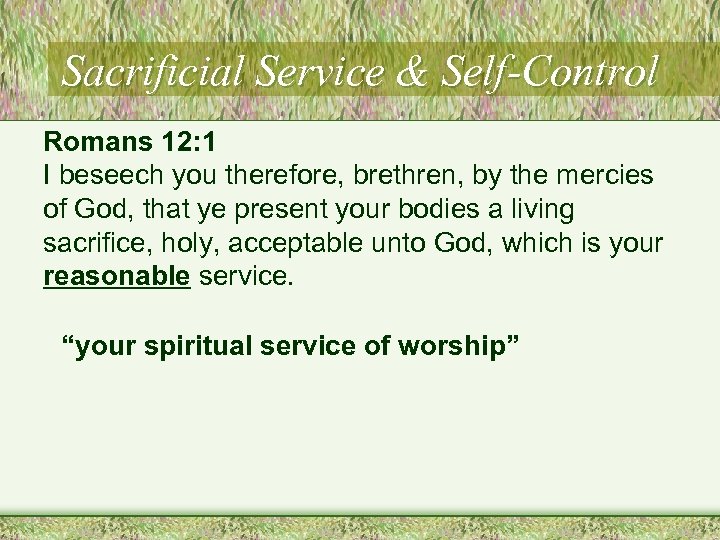 Sacrificial Service & Self-Control

Romans 12:1
I beseech you therefore, brethren, by the mercies of God, that ye present your bodies a living sacrifice, holy, acceptable unto God, which is your reasonable service.

“your spiritual service of worship”